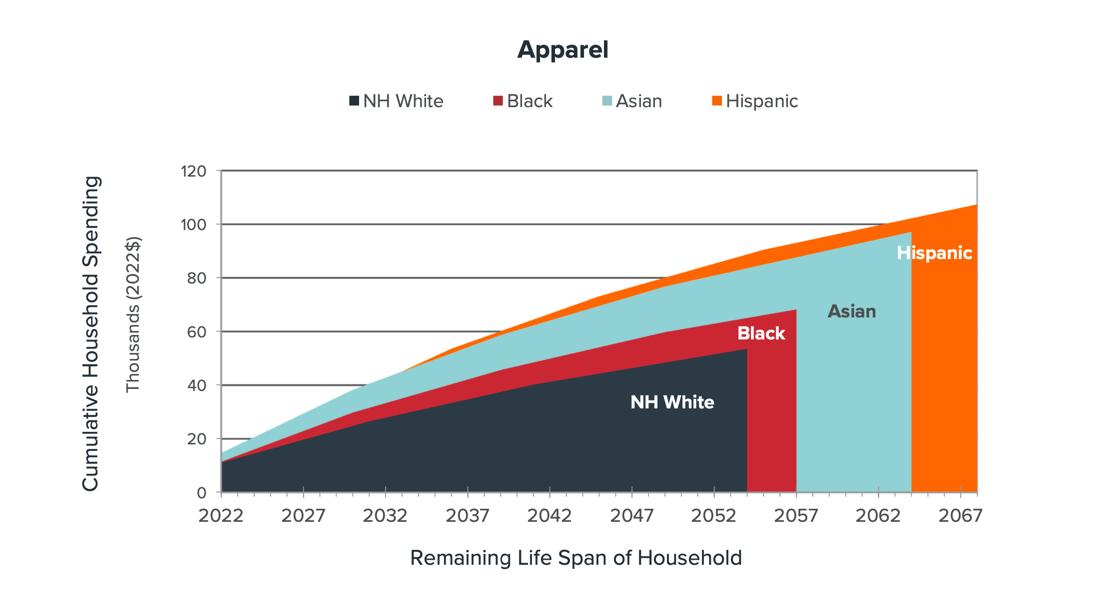 Apparel

NH White Black Asian Hispanic

Cumulative Household Spending
Thousands (2022$)

120
100
80
60
40
20
0

Hispanic
Asian
Black
NH White

2022 2027 2032 2037 2042 2047 2052 2057 2062 2067

Remaining Life Span of Household